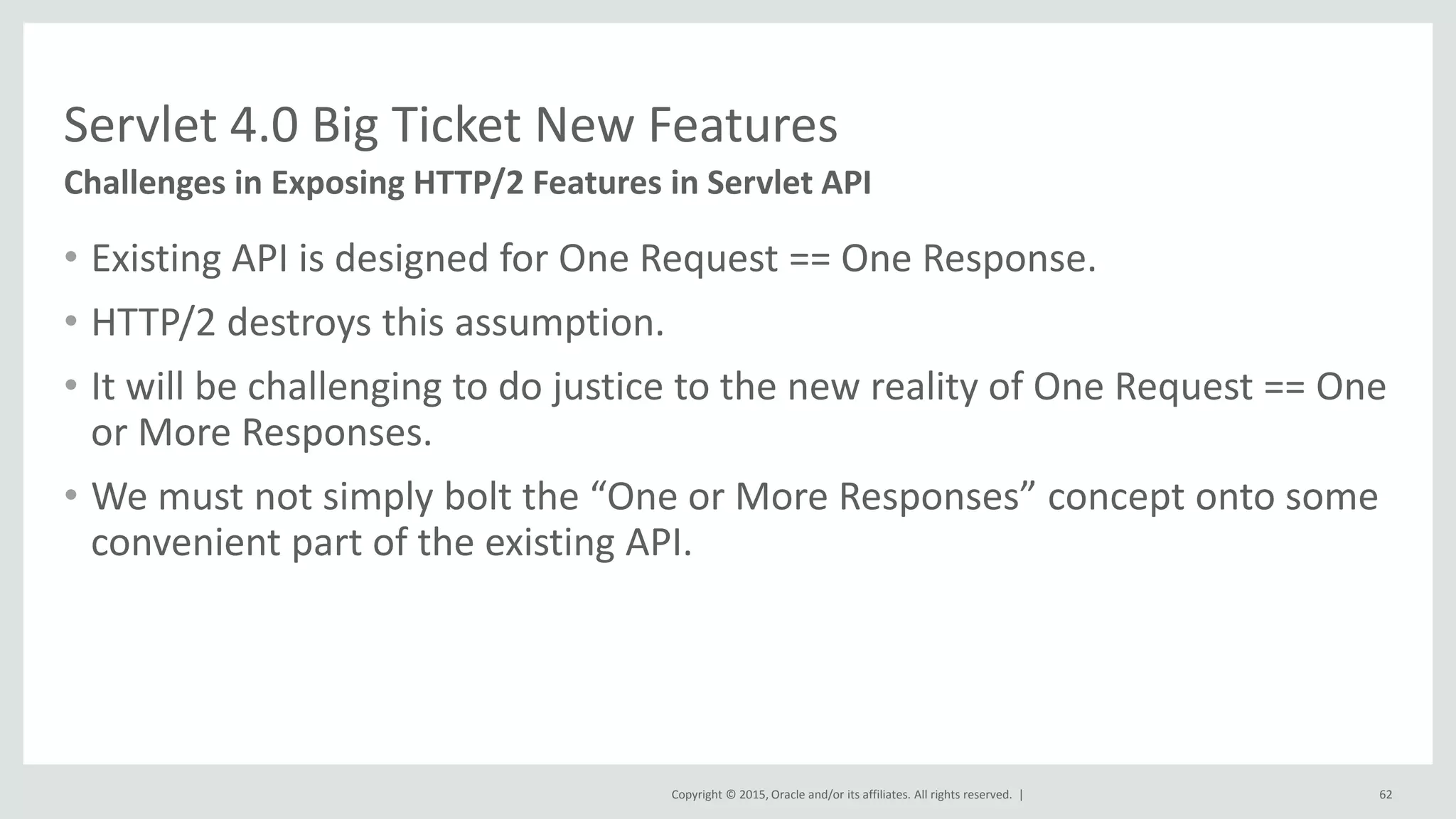 Servlet 4.0 Big Ticket New Features

Challenges in Exposing HTTP/2 Features in Servlet API

• Existing API is designed for One Request == One Response.

• HTTP/2 destroys this assumption.

• It will be challenging to do justice to the new reality of One Request == One or More Responses.

• We must not simply bolt the “One or More Responses” concept onto some convenient part of the existing API.

Copyright © 2015, Oracle and/or its affiliates. All rights reserved. |

62